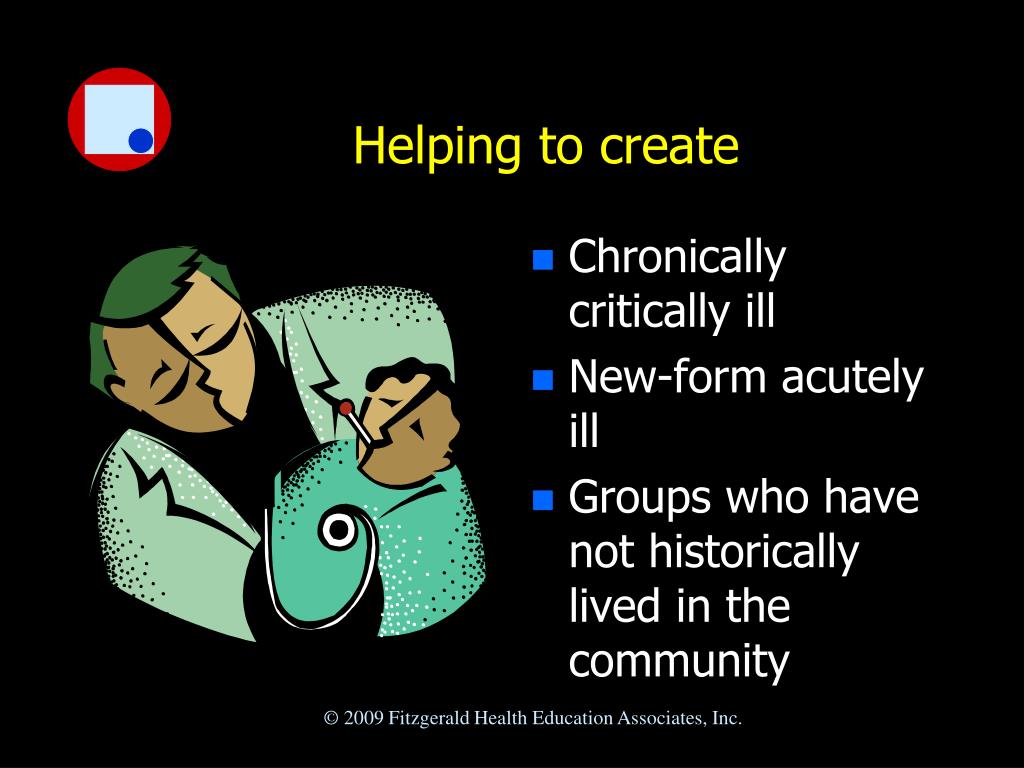 Helping to create

- Chronically critically ill
- New-form acutely ill
- Groups who have not historically lived in the community

© 2009 Fitzgerald Health Education Associates, Inc.